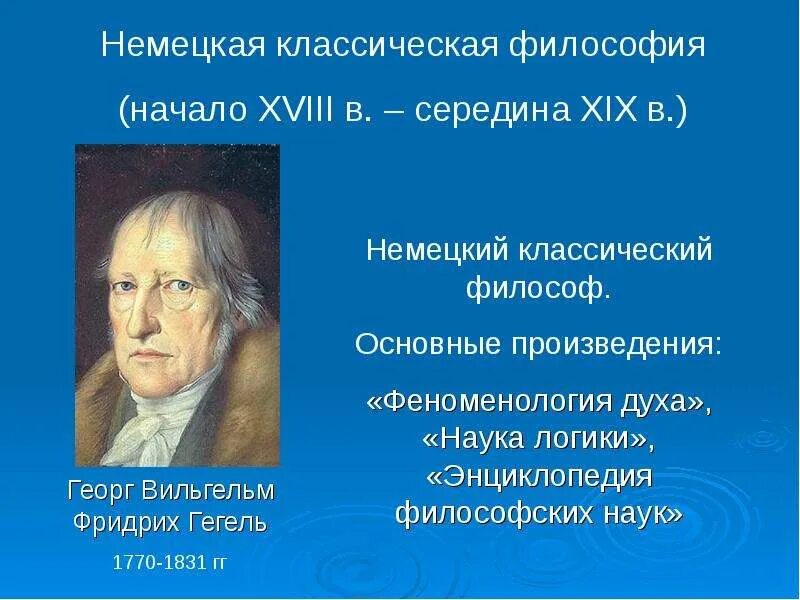 Немецкая классическая философия

(начало XVIII в. – середина XIX в.)

Немецкий классический философ.

Основные произведения:

«Феноменология духа», «Наука логики», «Энциклопедия философских наук»

Георг Вильгельм Фридрих Гегель

1770-1831 гг